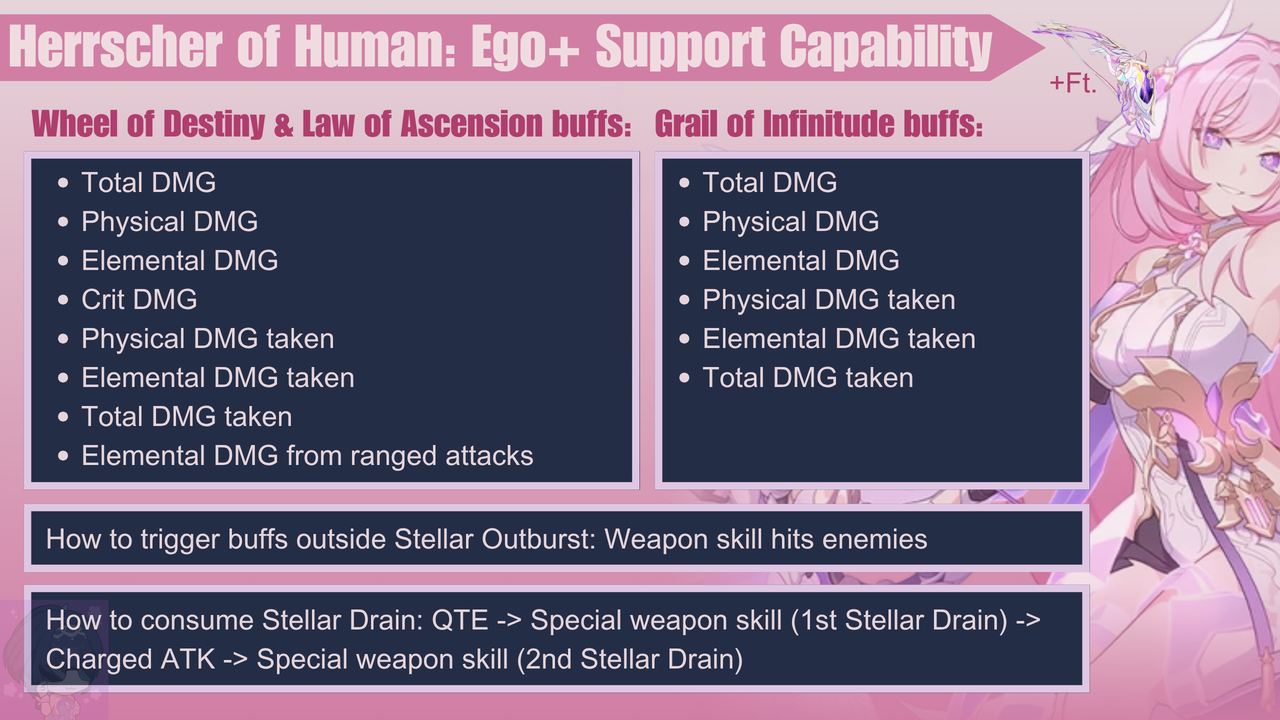 Herrscher of Human: Ego+ Support Capability

+Ft.

Wheel of Destiny & Law of Ascension buffs:

- Total DMG
- Physical DMG
- Elemental DMG
- Crit DMG
- Physical DMG taken
- Elemental DMG taken
- Total DMG taken
- Elemental DMG from ranged attacks

Grail of Infinitude buffs:

- Total DMG
- Physical DMG
- Elemental DMG
- Physical DMG taken
- Elemental DMG taken
- Total DMG taken

How to trigger buffs outside Stellar Outburst: Weapon skill hits enemies

How to consume Stellar Drain: QTE -> Special weapon skill (1st Stellar Drain) -> Charged ATK -> Special weapon skill (2nd Stellar Drain)